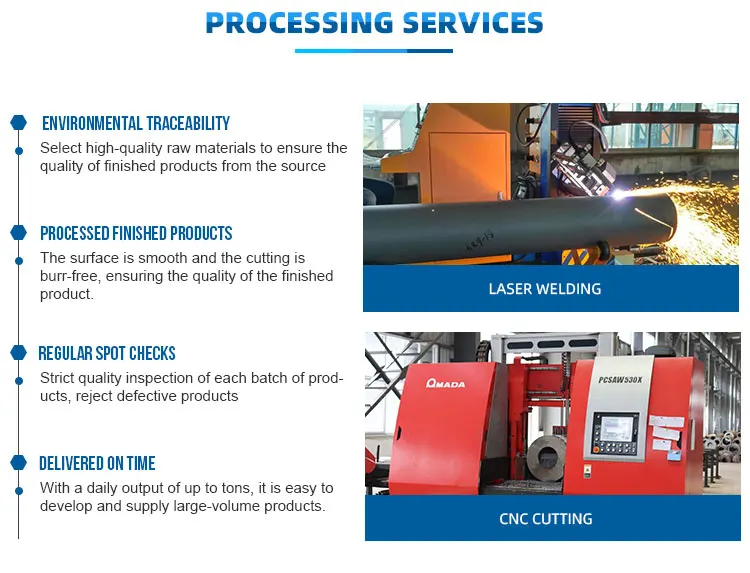 PROCESSING SERVICES

ENVIRONMENTAL TRACEABILITY

Select high-quality raw materials to ensure the quality of finished products from the source

PROCESSED FINISHED PRODUCTS

The surface is smooth and the cutting is burr-free, ensuring the quality of the finished product.

REGULAR SPOT CHECKS

Strict quality inspection of each batch of products, reject defective products

DELIVERED ON TIME

With a daily output of up to tons, it is easy to develop and supply large-volume products.

LASER WELDING

AMADA

PCSAW530X

CNC CUTTING